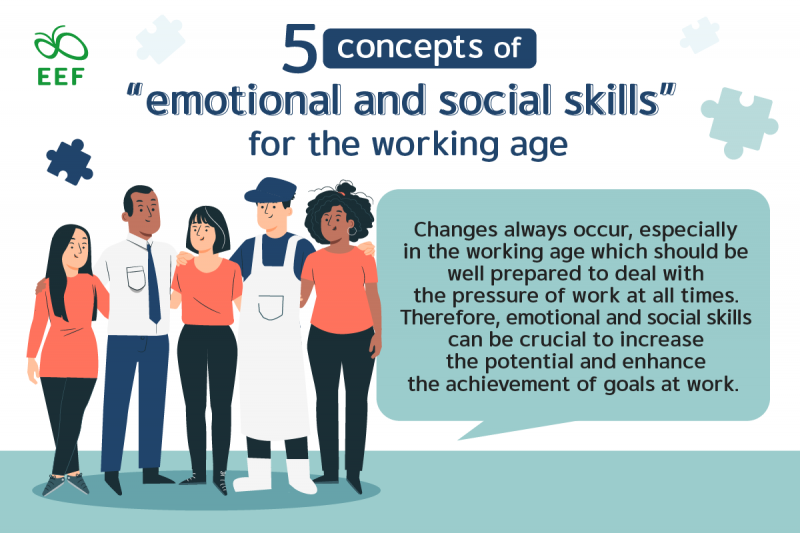 EEF

5 concepts of "emotional and social skills" for the working age

Changes always occur, especially in the working age which should be well prepared to deal with the pressure of work at all times. Therefore, emotional and social skills can be crucial to increase the potential and enhance the achievement of goals at work.